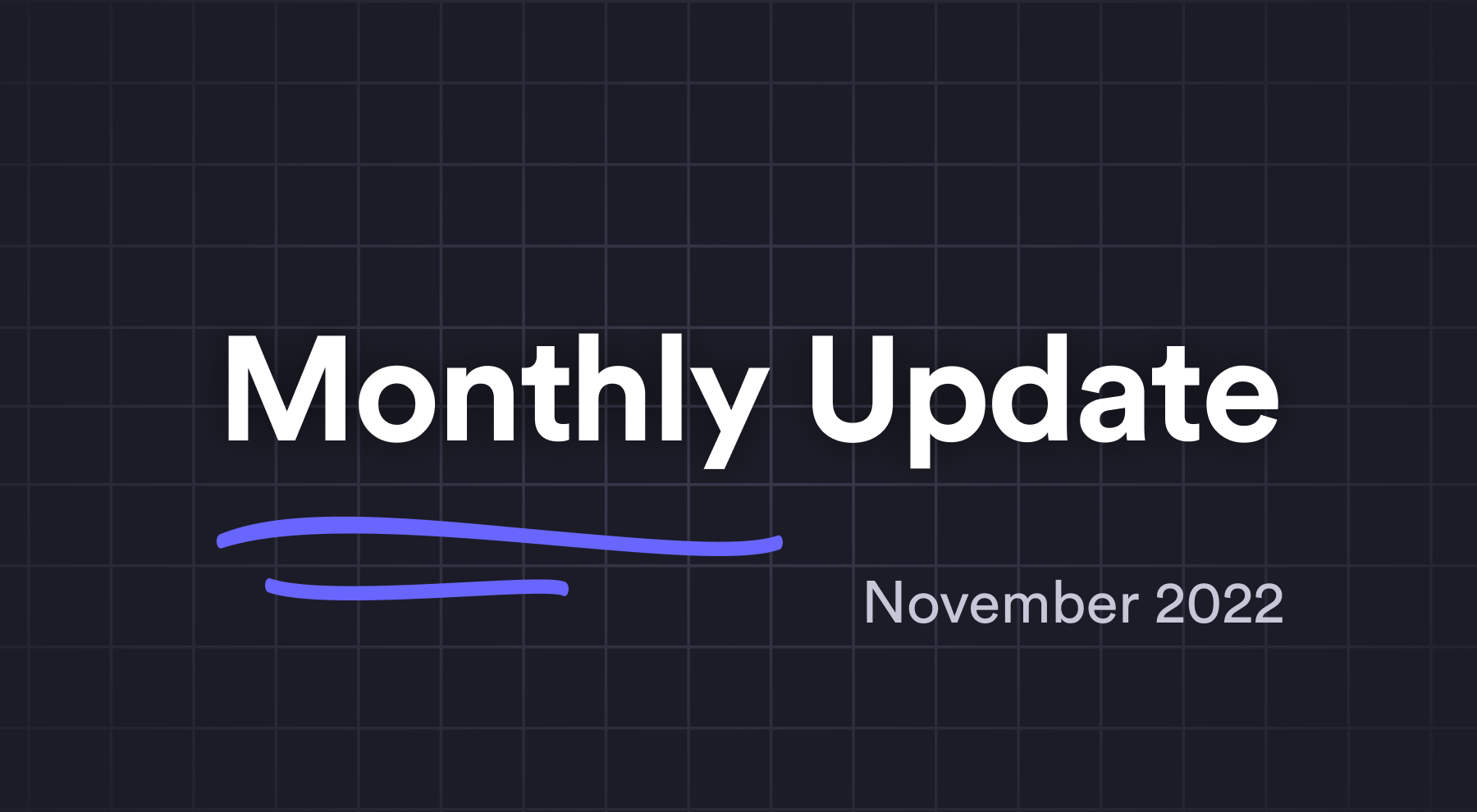 Monthly Update

November 2022